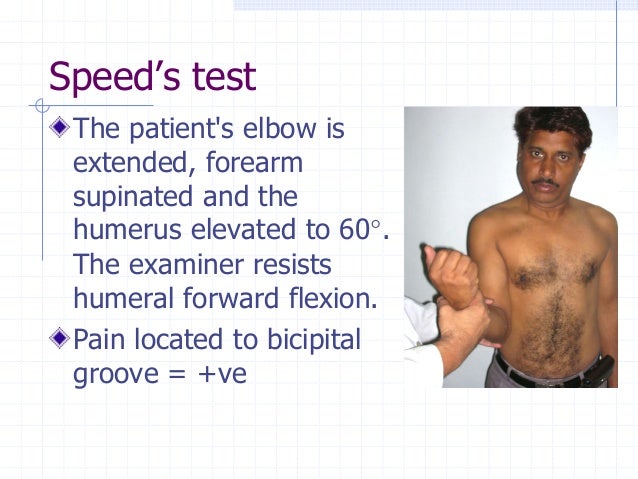 Speed's test

The patient's elbow is extended, forearm supinated and the humerus elevated to 60°. The examiner resists humeral forward flexion.

Pain located to bicipital groove = +ve